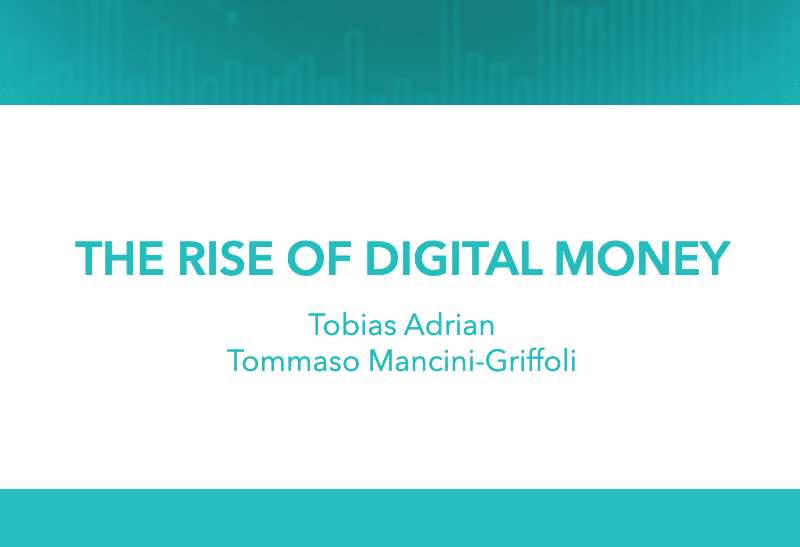 THE RISE OF DIGITAL MONEY

Tobias Adrian
Tommaso Mancini-Griffoli